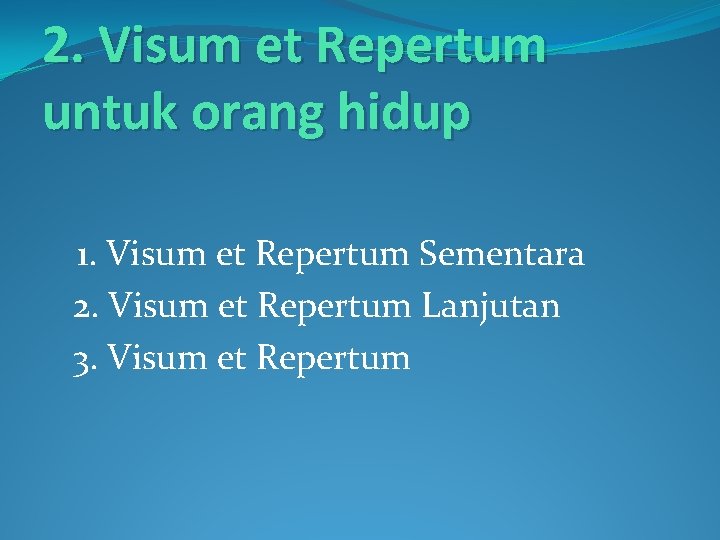 2. Visum et Repertum untuk orang hidup

1. Visum et Repertum Sementara
2. Visum et Repertum Lanjutan
3. Visum et Repertum